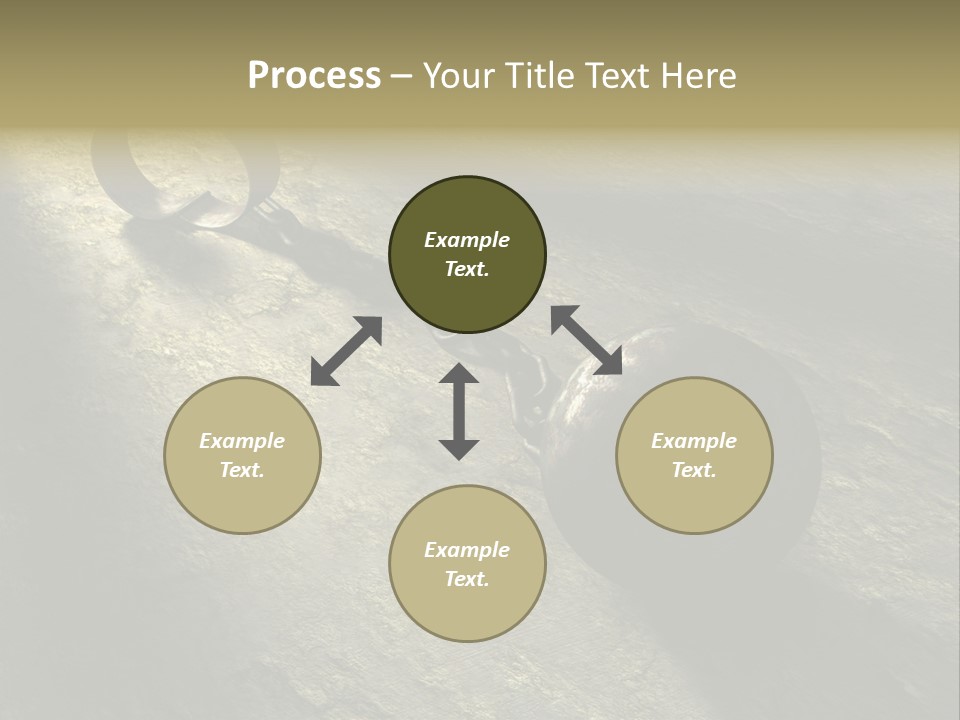 Process – Your Title Text Here

Example Text.

Example Text.

Example Text.

Example Text.